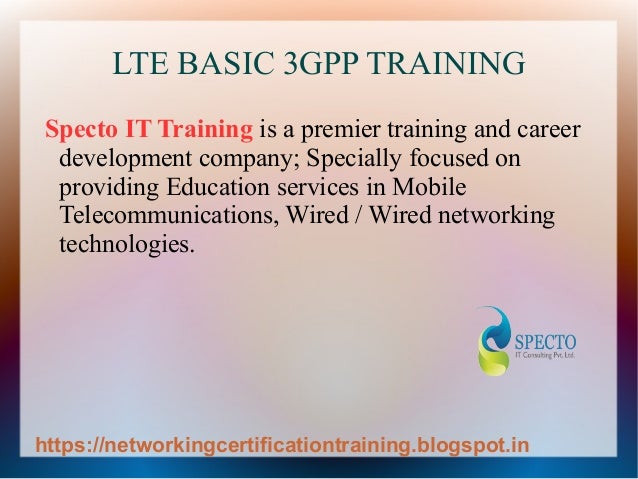 LTE BASIC 3GPP TRAINING

Specto IT Training is a premier training and career development company; Specially focused on providing Education services in Mobile Telecommunications, Wired / Wired networking technologies.

SPECTO
IT Consulting Pvt. Ltd.

https://networkingcertificationtraining.blogspot.in